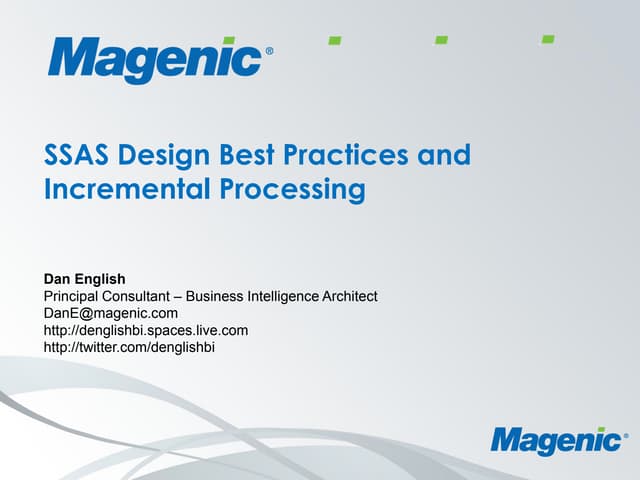 Magenic®

SSAS Design Best Practices and Incremental Processing

Dan English
Principal Consultant – Business Intelligence Architect
DanE@magenic.com
http://denglishbi.spaces.live.com
http://twitter.com/denglishbi

Magenic®